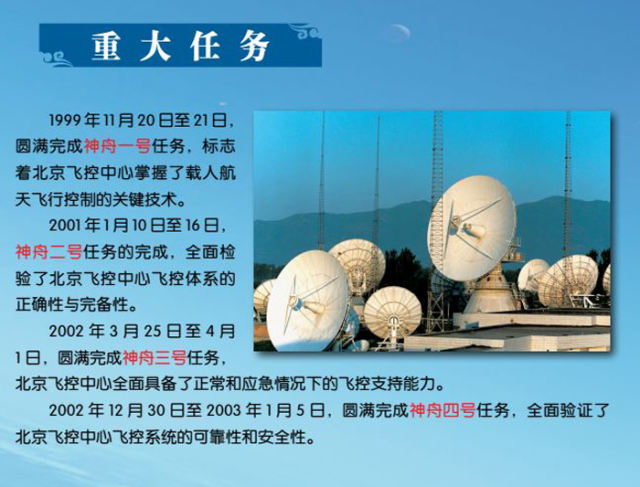 重大任务

1999年11月20日至21日，圆满完成神舟一号任务，标志着北京飞控中心掌握了载人航天飞行控制的关键技术。

2001年1月10日至16日，神舟二号任务的完成，全面检验了北京飞控中心飞控体系的正确性与完备性。

2002年3月25日至4月1日，圆满完成神舟三号任务，北京飞控中心全面具备了正常和应急情况下的飞控支持能力。

2002年12月30日至2003年1月5日，圆满完成神舟四号任务，全面验证了北京飞控中心飞控系统的可靠性和安全性。